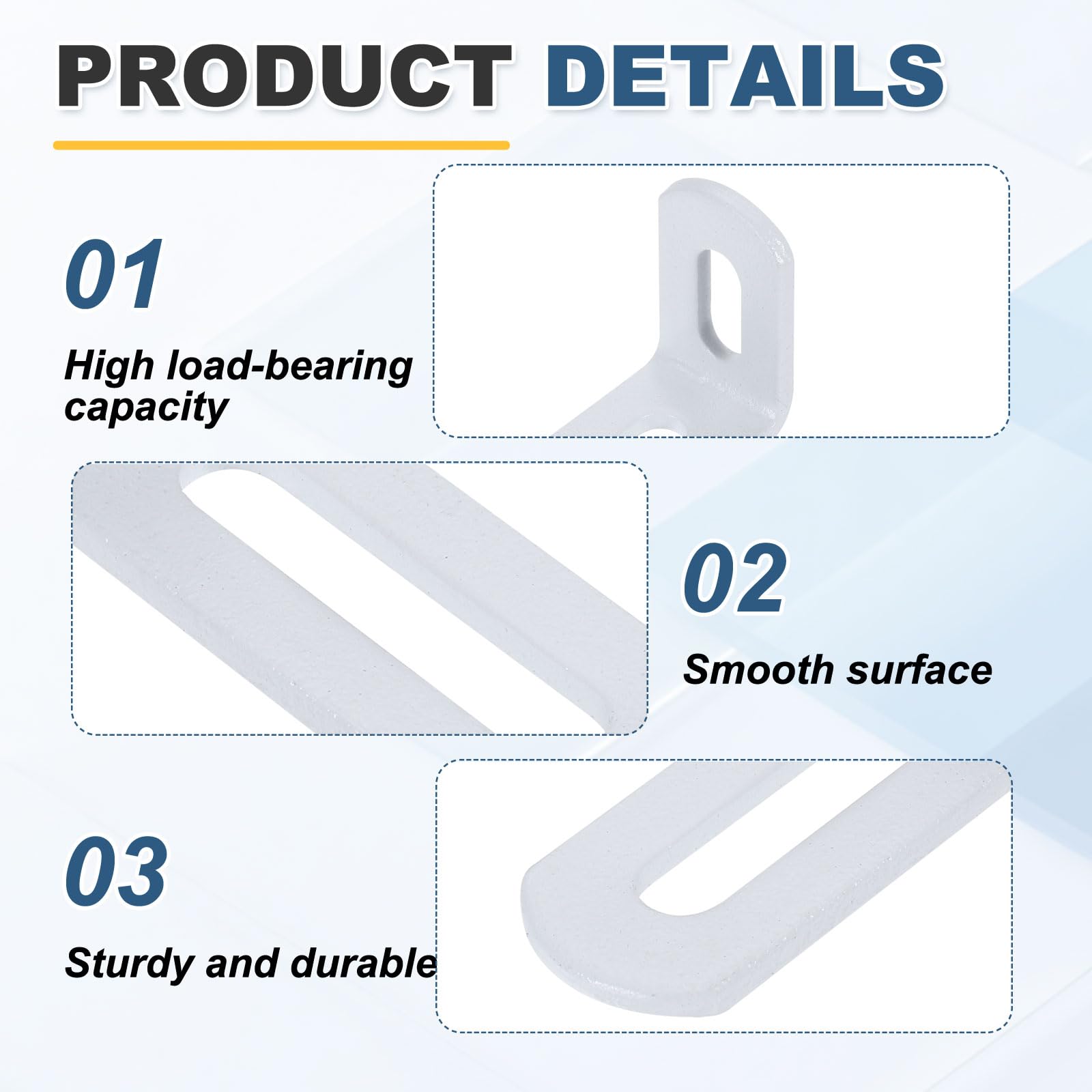 PRODUCT DETAILS

01

High load-bearing capacity

02

Smooth surface

03

Sturdy and durable